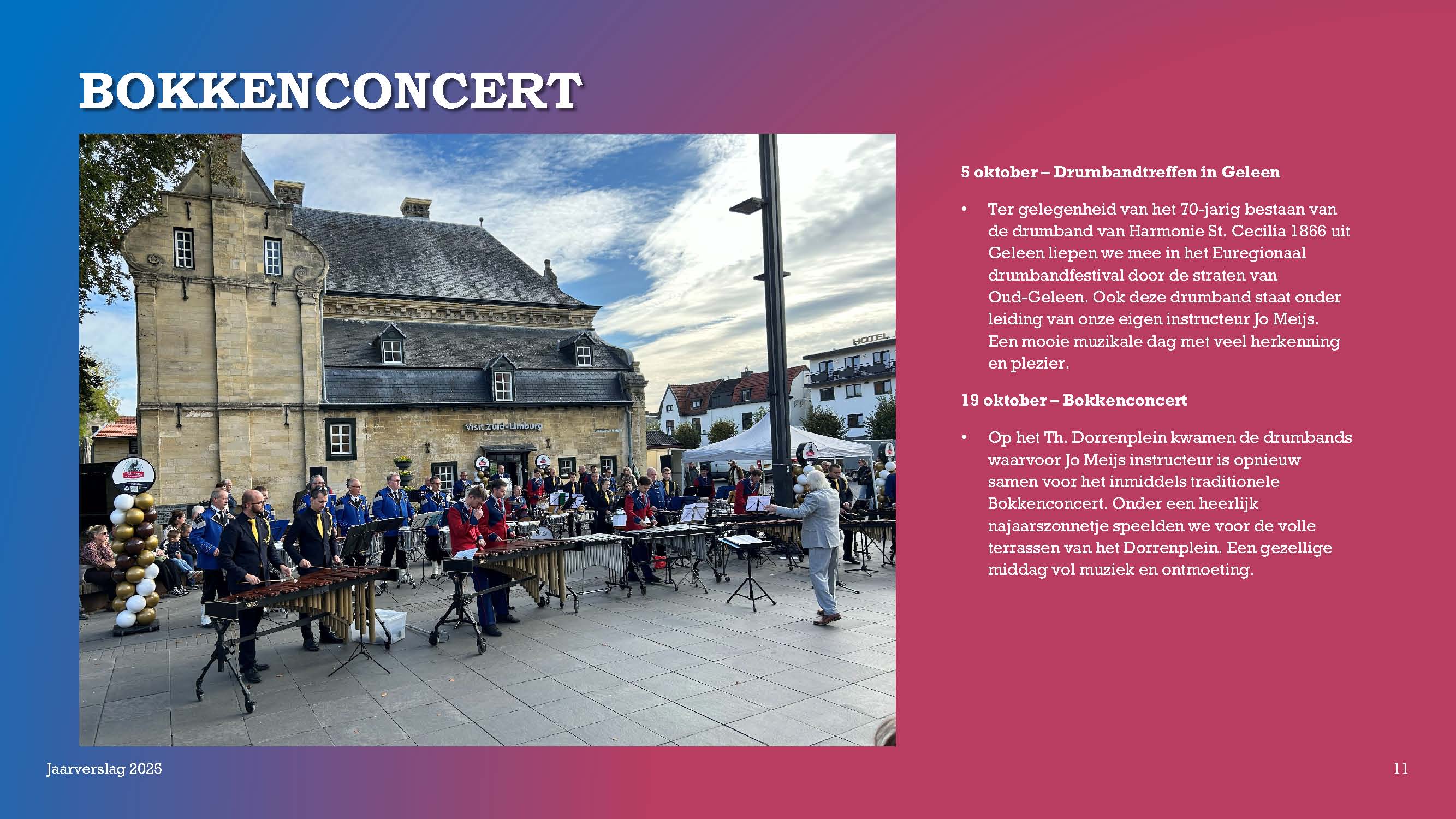 BOKKENCONCERT

Visit Zuid-Limburg

HOTEL

5 oktober – Drumbandtreffen in Geleen

• Ter gelegenheid van het 70-jarig bestaan van de drumband van Harmonie St. Cecilia 1866 uit Geleen liepen we mee in het Euregionaal drumbandfestival door de straten van Oud-Geleen. Ook deze drumband staat onder leiding van onze eigen instructeur Jo Meijs. Een mooie muzikale dag met veel herkenning en plezier.

19 oktober – Bokkenconcert

• Op het Th. Dorrenplein kwamen de drumbands waarvoor Jo Meijs instructeur is opnieuw samen voor het inmiddels traditionele Bokkenconcert. Onder een heerlijk najaarszonnetje speelden we voor de volle terrassen van het Dorrenplein. Een gezellige middag vol muziek en ontmoeting.

Jaarverslag 2025

11